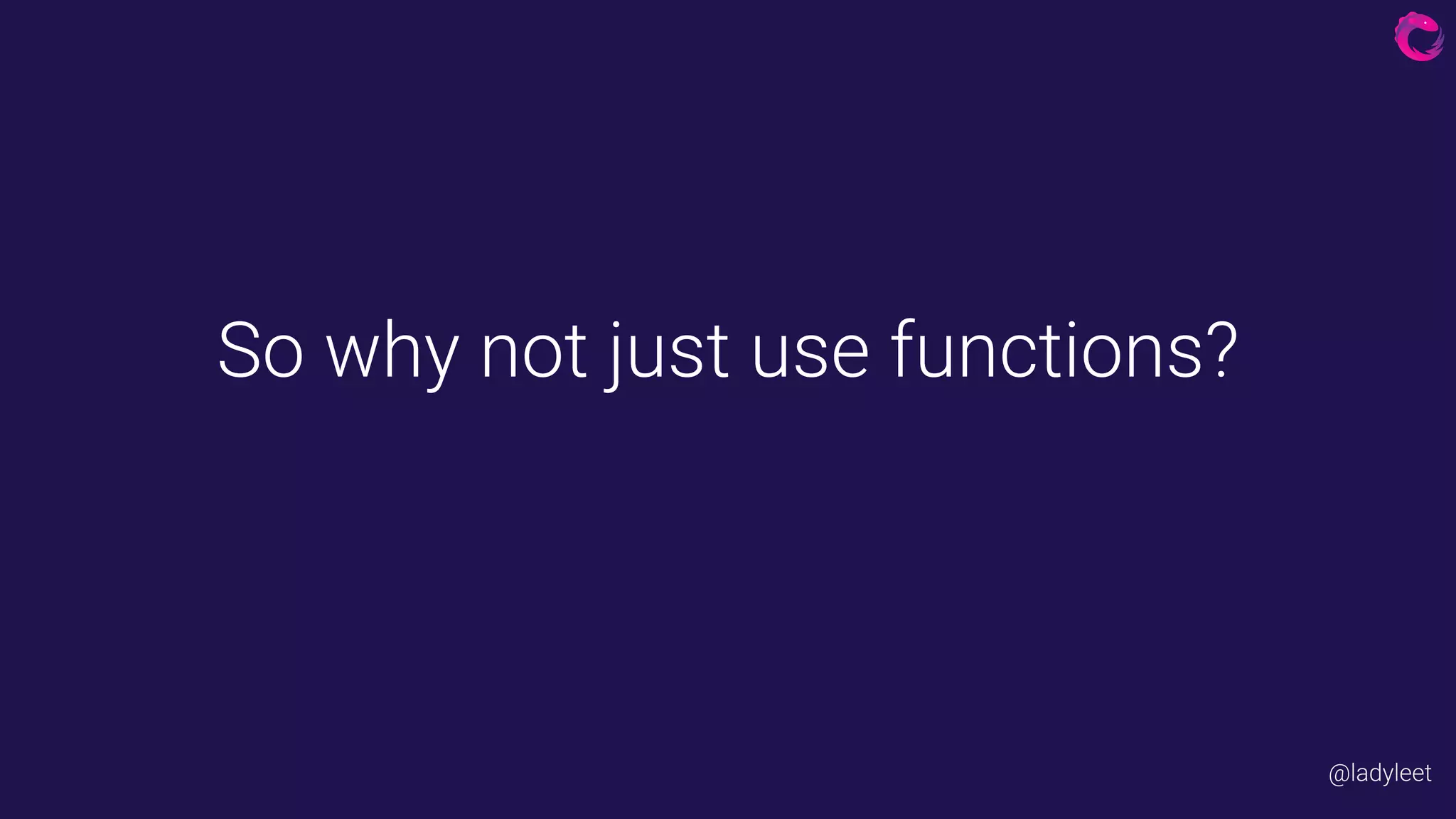 So why not just use functions?

@ladyleet